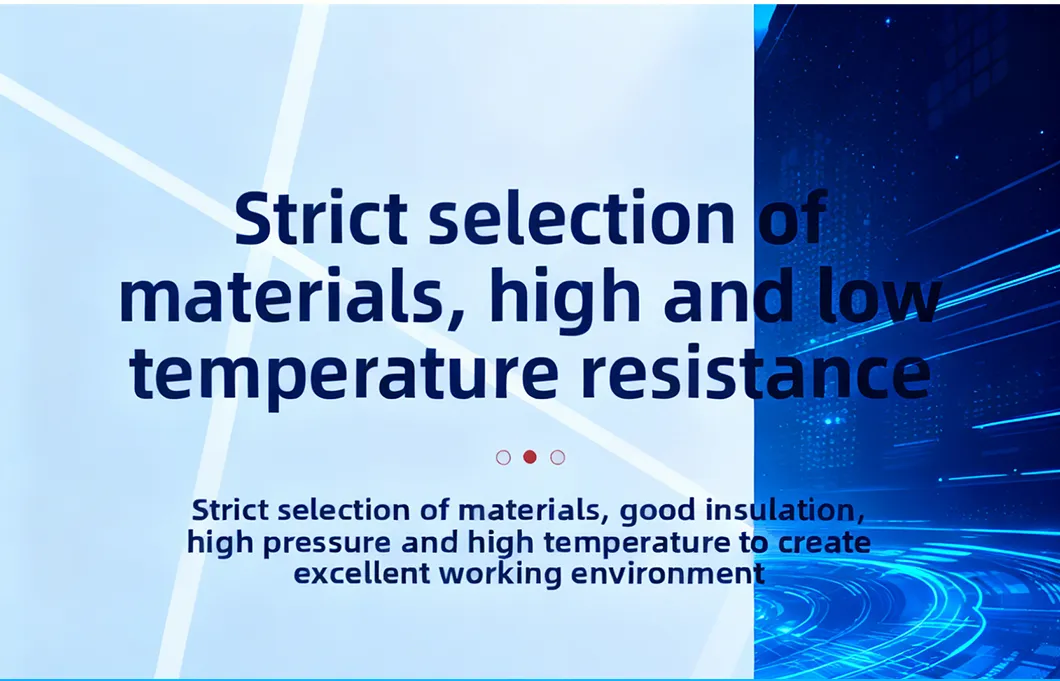 Strict selection of materials, high and low temperature resistance

Strict selection of materials, good insulation, high pressure and high temperature to create excellent working environment